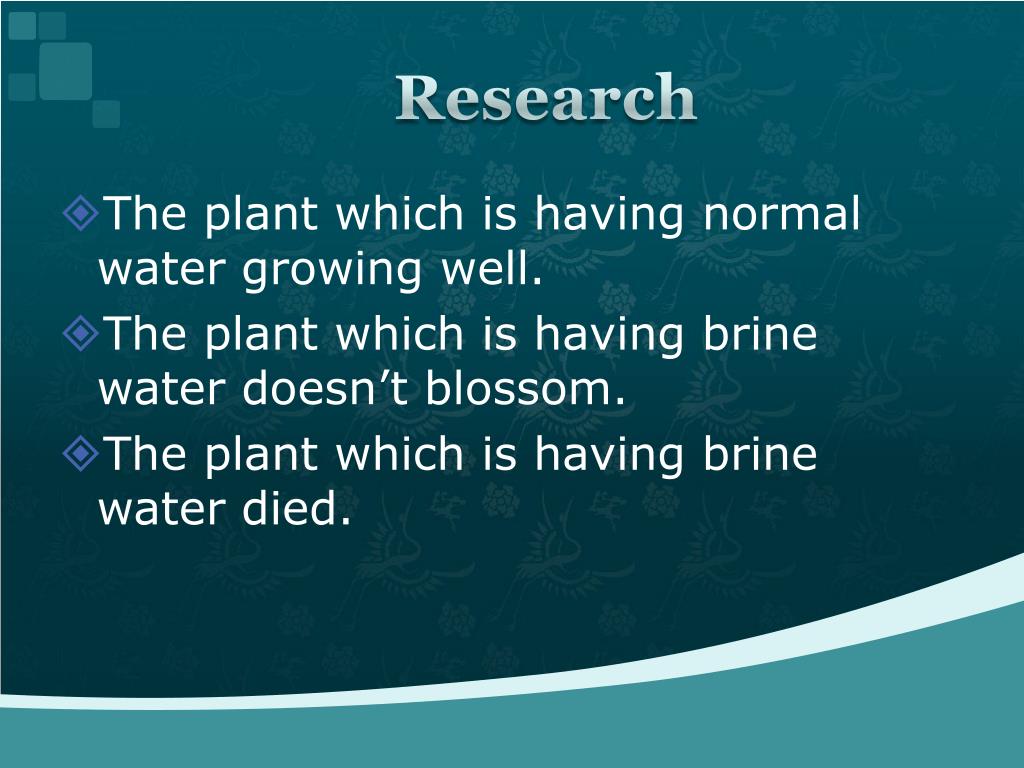 Research

The plant which is having normal water growing well.

The plant which is having brine water doesn’t blossom.

The plant which is having brine water died.